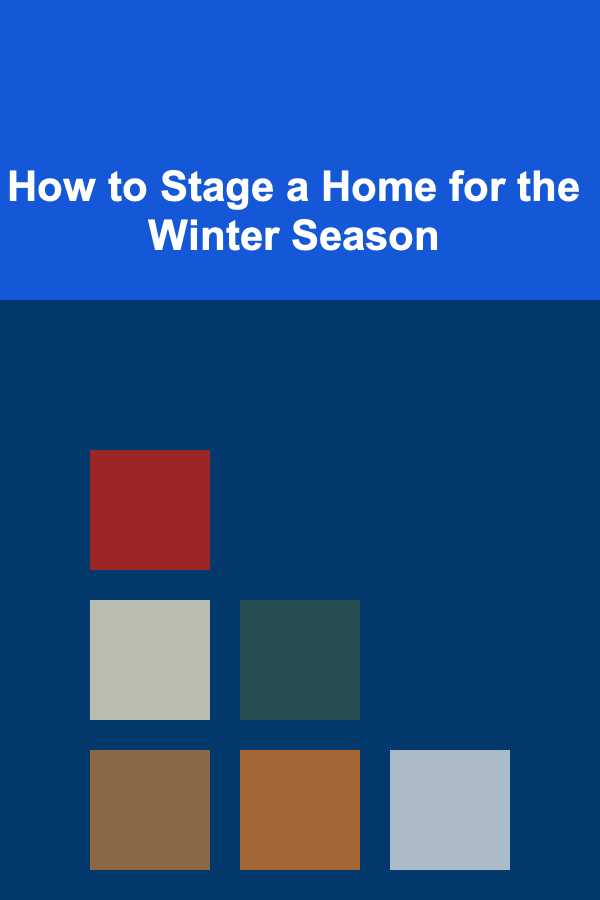 How to Stage a Home for the Winter Season